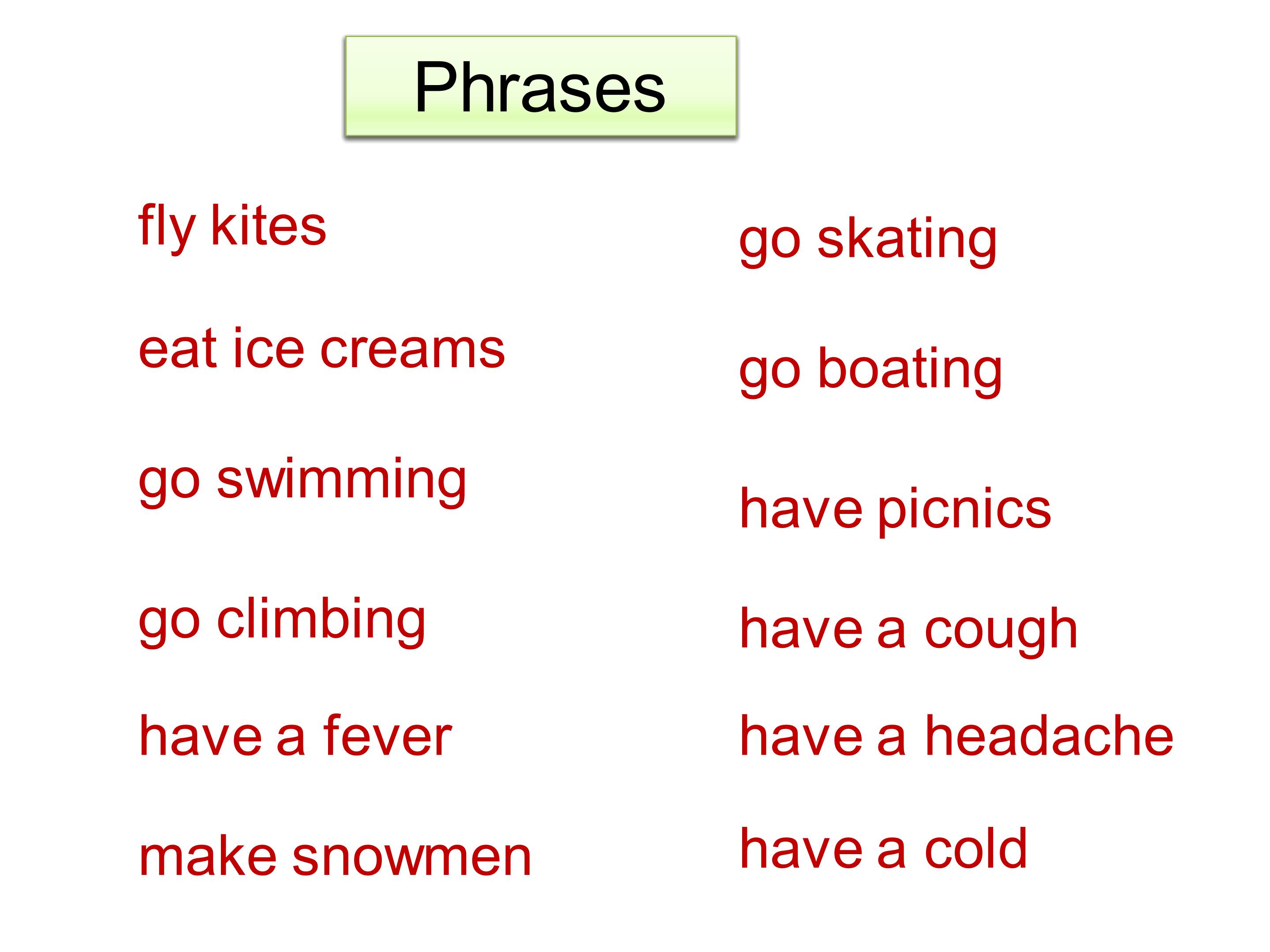 Phrases

fly kites

eat ice creams

go swimming

go climbing

have a fever

make snowmen

go skating

go boating

have picnics

have a cough

have a headache

have a cold